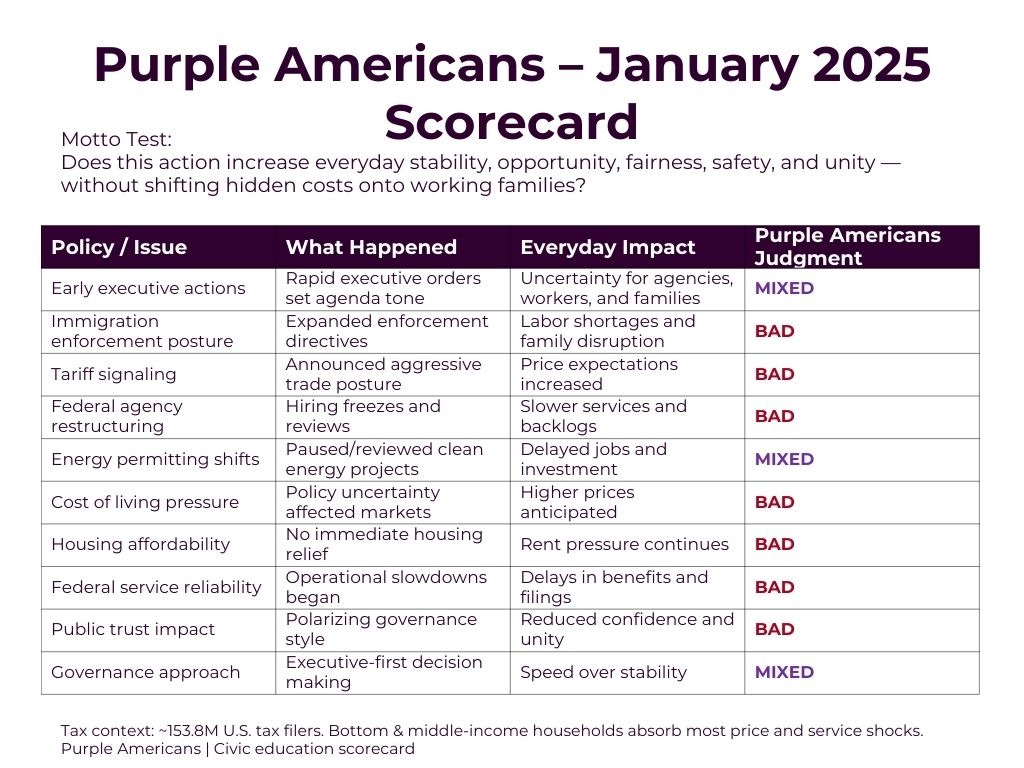 Purple Americans – January 2025 Scorecard

Motto Test:
Does this action increase everyday stability, opportunity, fairness, safety, and unity — without shifting hidden costs onto working families?

| Policy / Issue | What Happened | Everyday Impact | Purple Americans Judgment |
|---|---|---|---|
| Early executive actions | Rapid executive orders set agenda tone | Uncertainty for agencies, workers, and families | MIXED |
| Immigration enforcement posture | Expanded enforcement directives | Labor shortages and family disruption | BAD |
| Tariff signaling | Announced aggressive trade posture | Price expectations increased | BAD |
| Federal agency restructuring | Hiring freezes and reviews | Slower services and backlogs | BAD |
| Energy permitting shifts | Paused/reviewed clean energy projects | Delayed jobs and investment | MIXED |
| Cost of living pressure | Policy uncertainty affected markets | Higher prices anticipated | BAD |
| Housing affordability | No immediate housing relief | Rent pressure continues | BAD |
| Federal service reliability | Operational slowdowns began | Delays in benefits and filings | BAD |
| Public trust impact | Polarizing governance style | Reduced confidence and unity | BAD |
| Governance approach | Executive-first decision making | Speed over stability | MIXED |

Tax context: ~153.8M U.S. tax filers. Bottom & middle-income households absorb most price and service shocks.
Purple Americans | Civic education scorecard